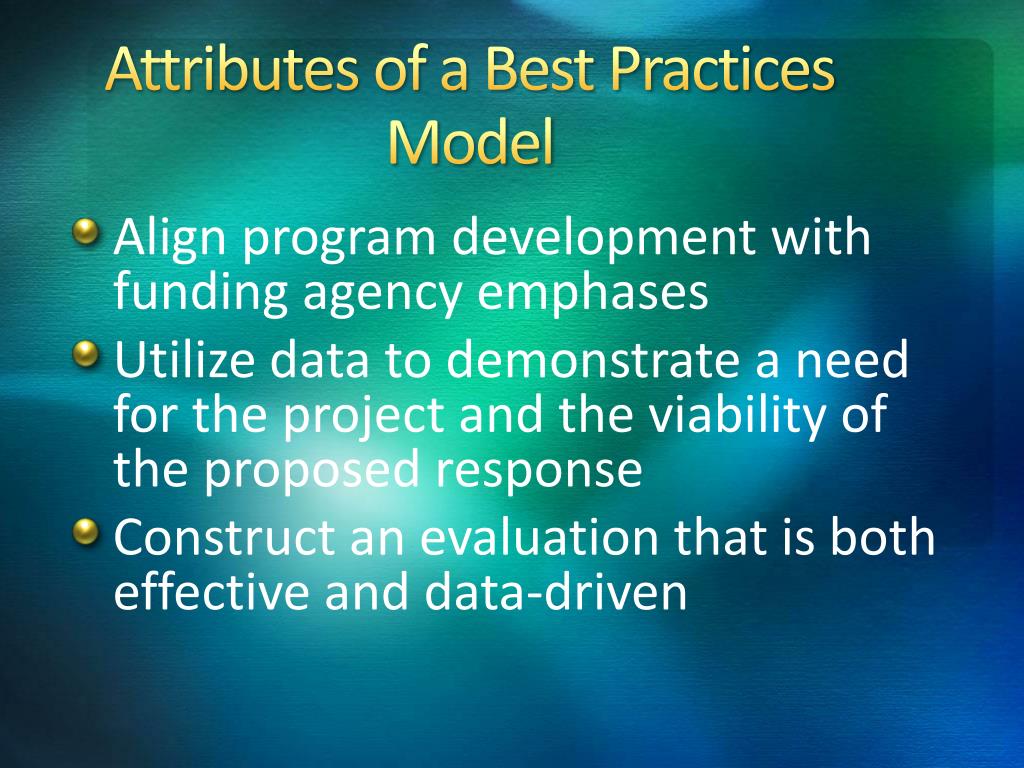 Attributes of a Best Practices Model

Align program development with funding agency emphases

Utilize data to demonstrate a need for the project and the viability of the proposed response

Construct an evaluation that is both effective and data-driven